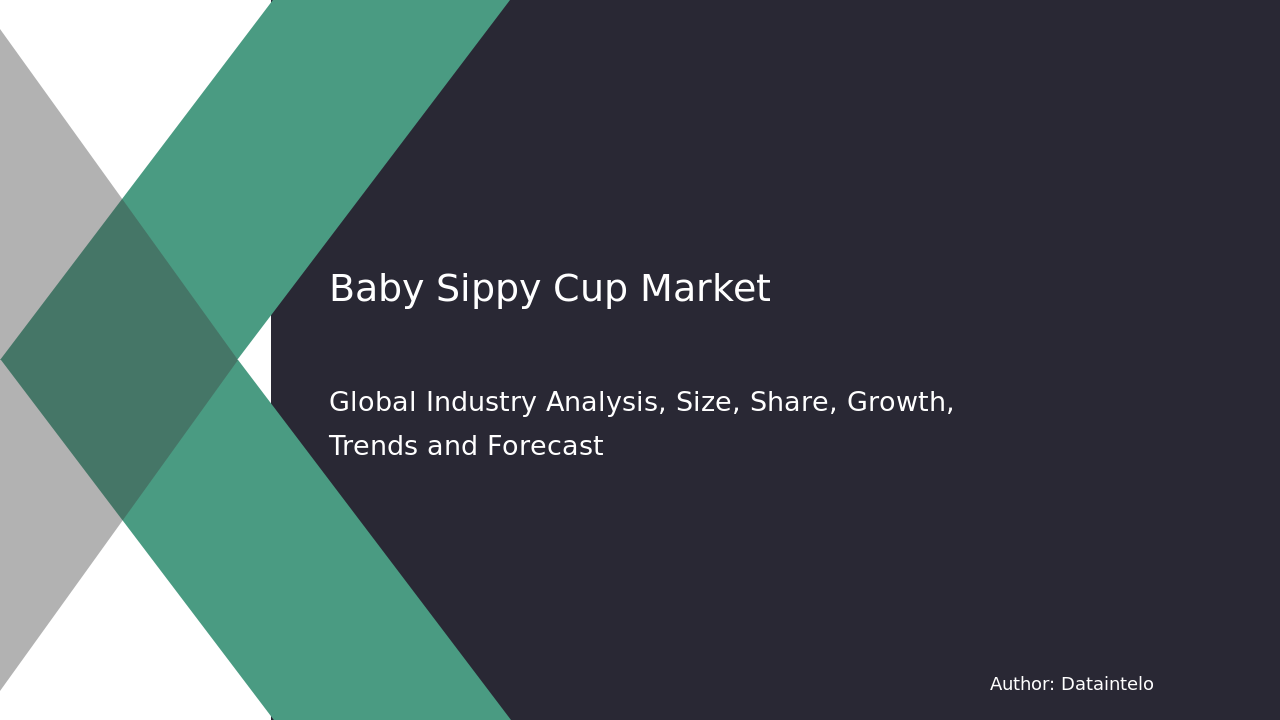 Baby Sippy Cup Market

Global Industry Analysis, Size, Share, Growth, Trends and Forecast

Author: Dataintelo